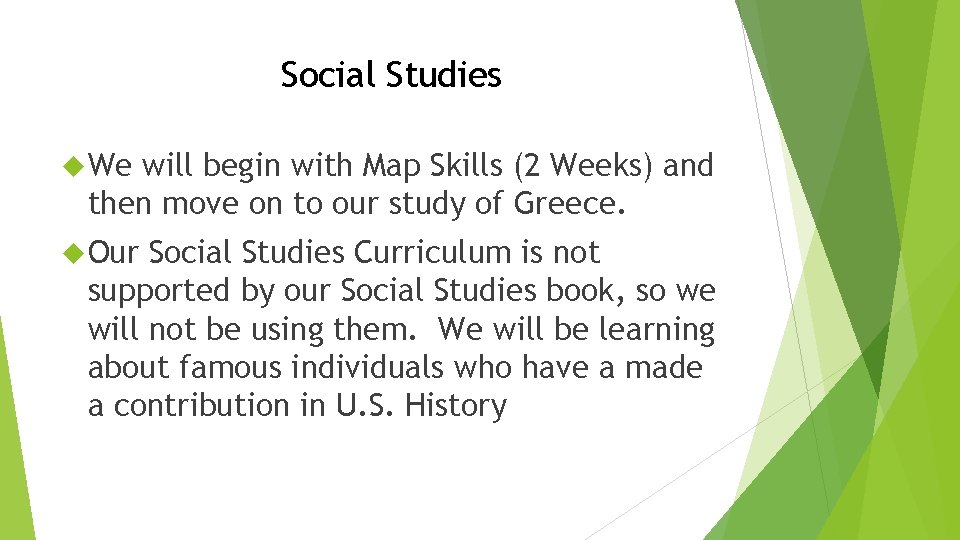 Social Studies

We will begin with Map Skills (2 Weeks) and then move on to our study of Greece.

Our Social Studies Curriculum is not supported by our Social Studies book, so we will not be using them.  We will be learning about famous individuals who have a made a contribution in U.S. History